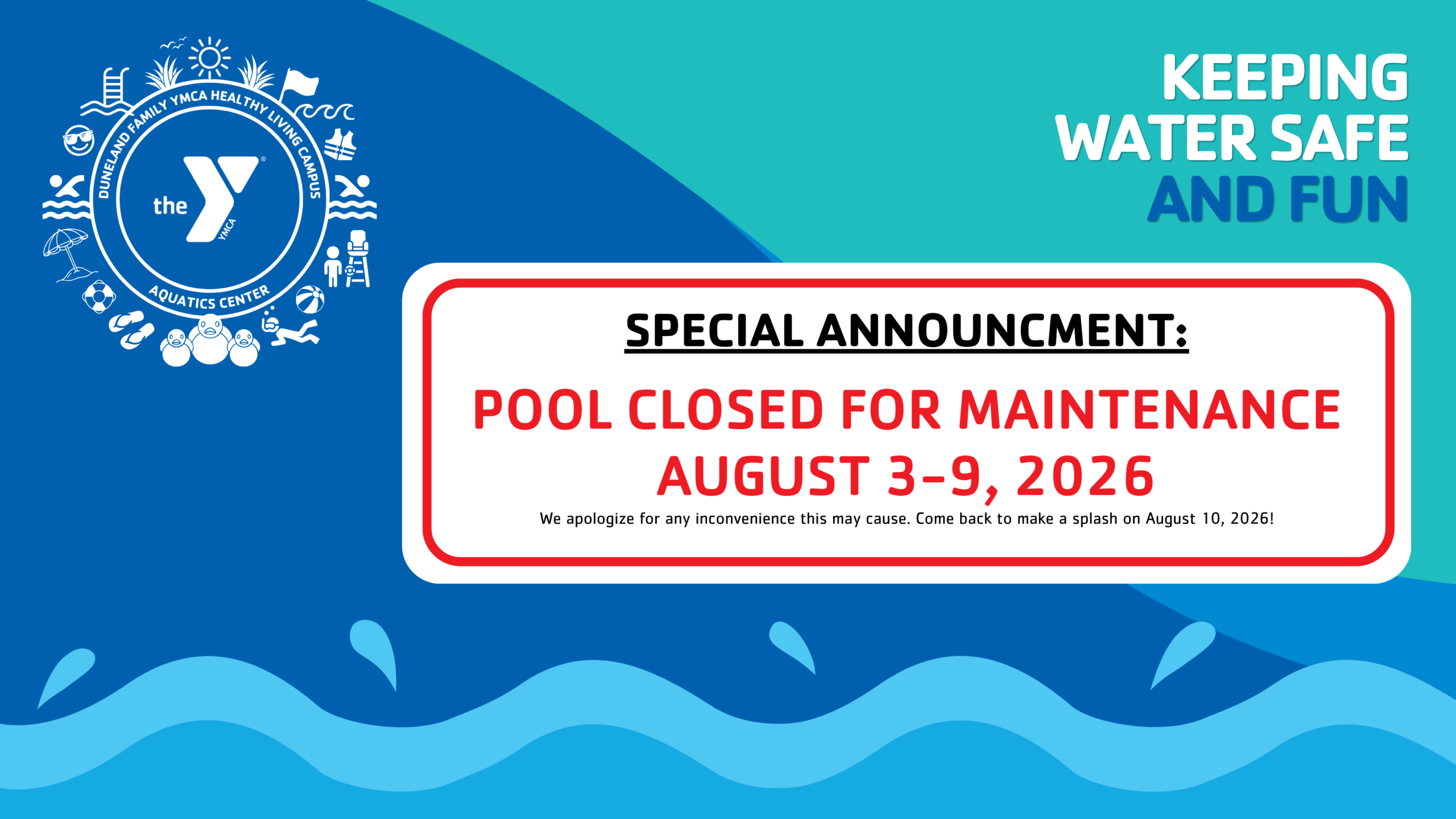 DUNELAND FAMILY YMCA HEALTHY LIVING CAMPUS
the YMCA
AQUATICS CENTER

KEEPING WATER SAFE AND FUN

SPECIAL ANNOUNCMENT:

POOL CLOSED FOR MAINTENANCE
AUGUST 3-9, 2026

We apologize for any inconvenience this may cause. Come back to make a splash on August 10, 2026!